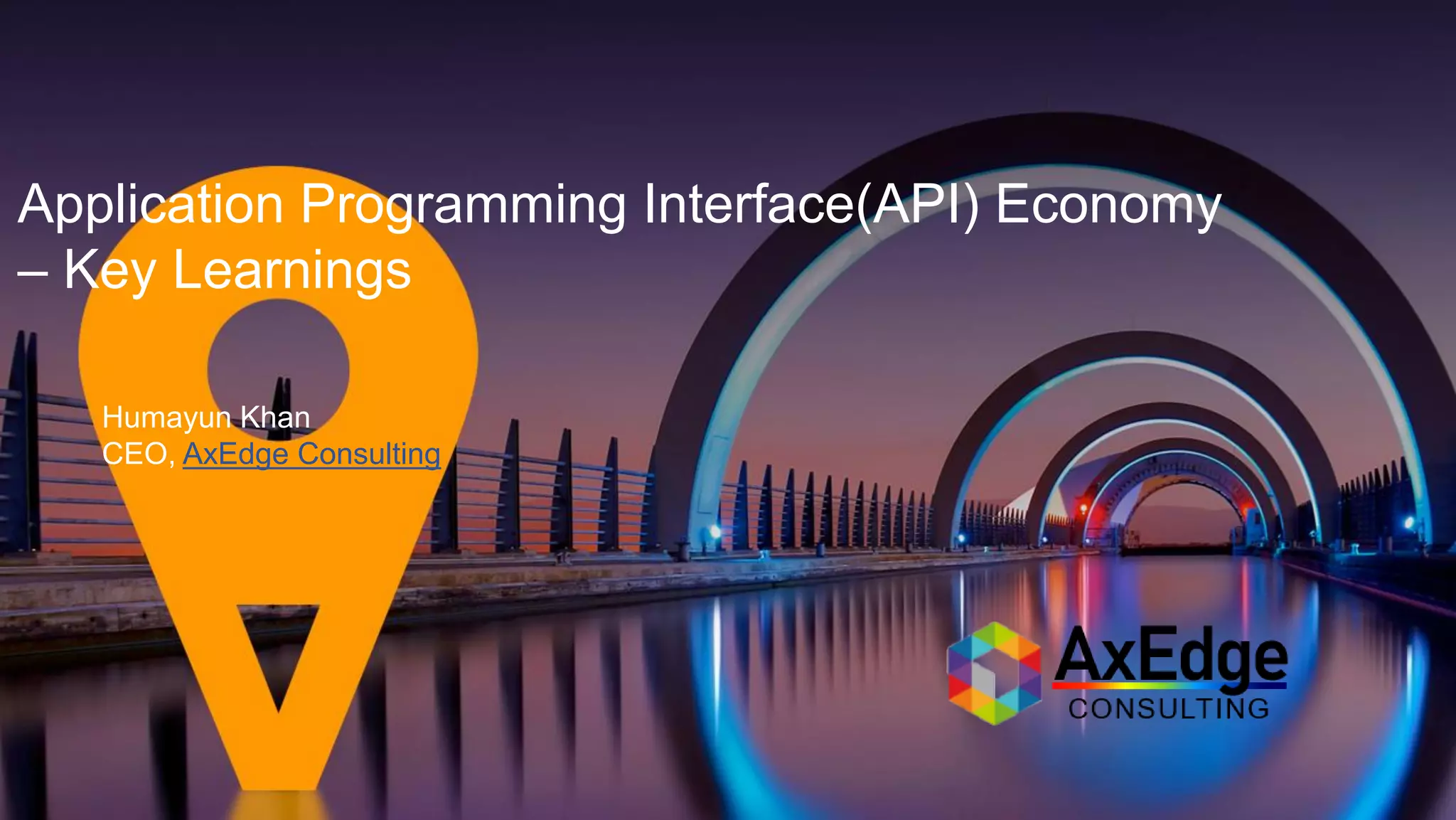 Application Programming Interface(API) Economy – Key Learnings

Humayun Khan
CEO, AxEdge Consulting

AxEdge
CONSULTING